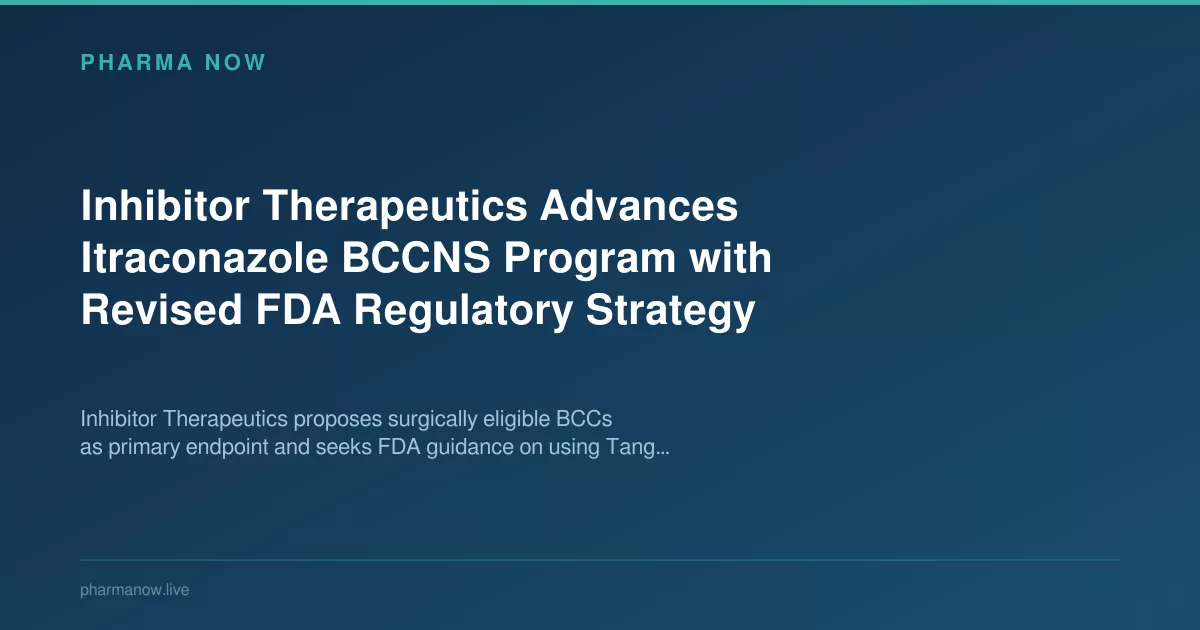 PHARMA NOW

Inhibitor Therapeutics Advances Itraconazole BCCNS Program with Revised FDA Regulatory Strategy

Inhibitor Therapeutics proposes surgically eligible BCCs as primary endpoint and seeks FDA guidance on using Tang...

pharmanow.live